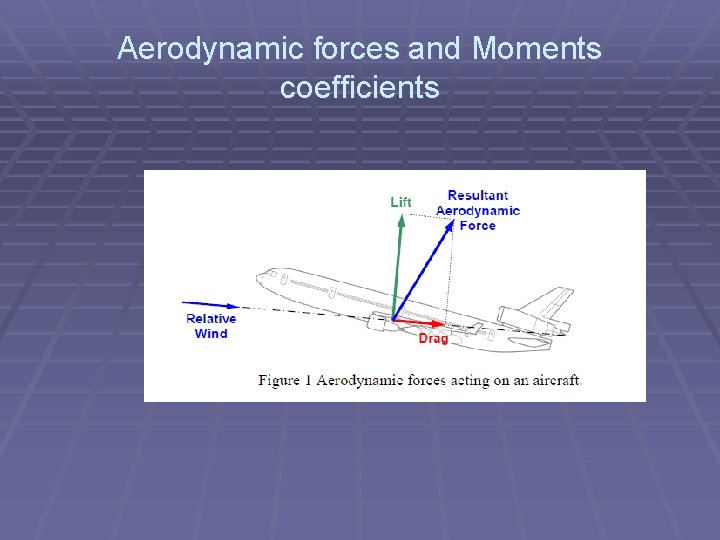 Aerodynamic forces and Moments coefficients

Lift

Resultant Aerodynamic Force

Relative Wind

Drag

Figure 1 Aerodynamic forces acting on an aircraft.